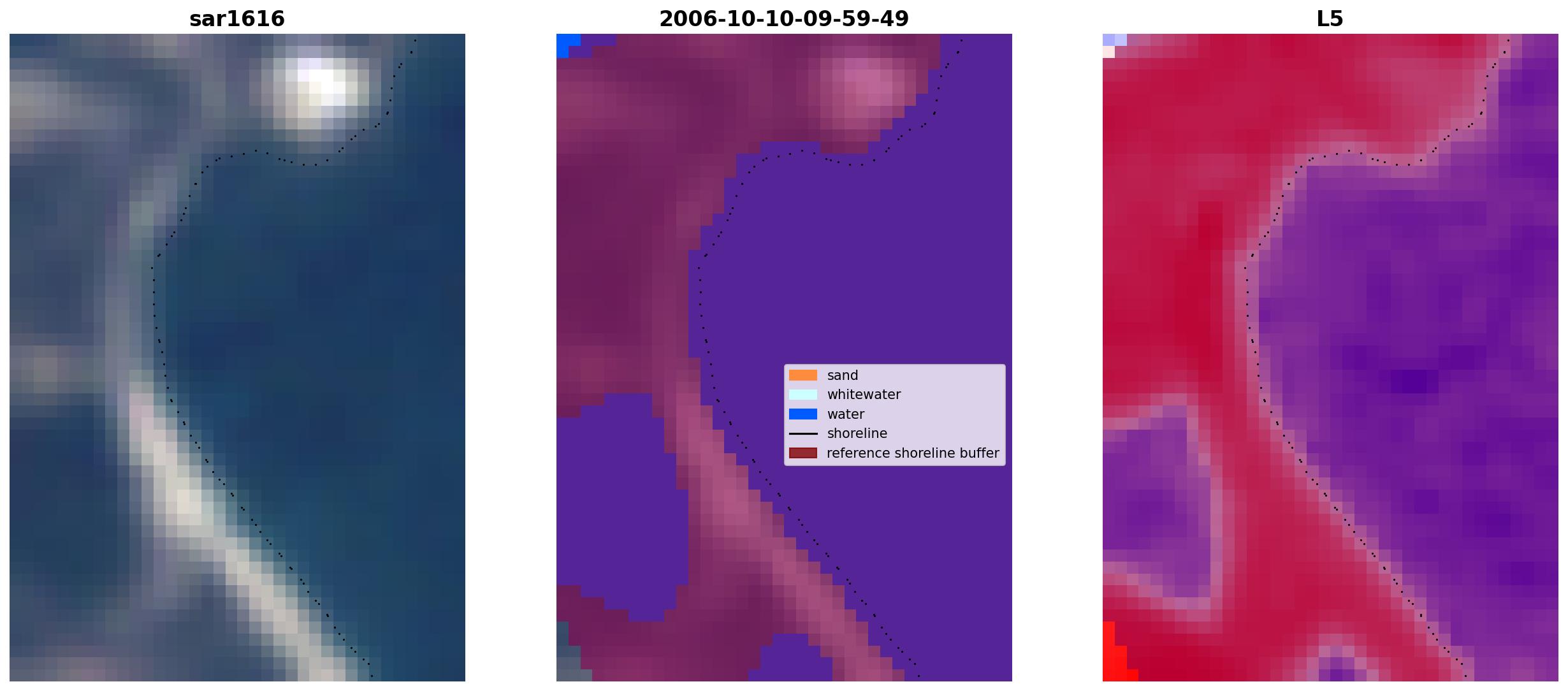 sar1616

2006-10-10-09-59-49

sand
whitewater
water
shoreline
reference shoreline buffer

L5